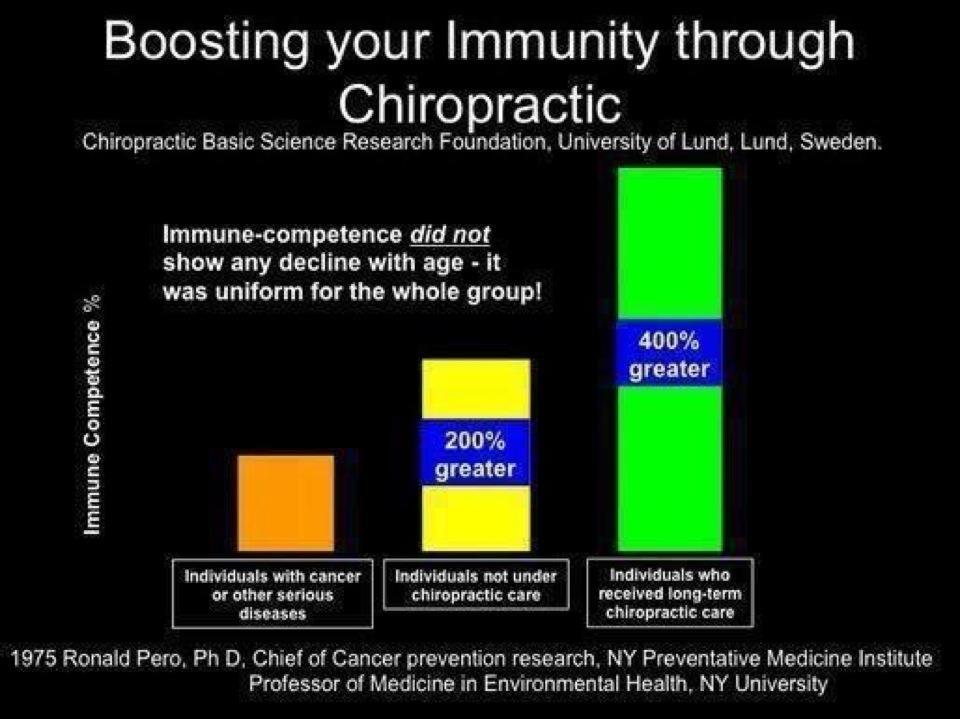 Boosting your Immunity through Chiropractic

Chiropractic Basic Science Research Foundation, University of Lund, Lund, Sweden.

Immune-competence did not show any decline with age - it was uniform for the whole group!

Immune Competence %

200% greater

400% greater

Individuals with cancer or other serious diseases

Individuals not under chiropractic care

Individuals who received long-term chiropractic care

1975 Ronald Pero, Ph D, Chief of Cancer prevention research, NY Preventative Medicine Institute
Professor of Medicine in Environmental Health, NY University